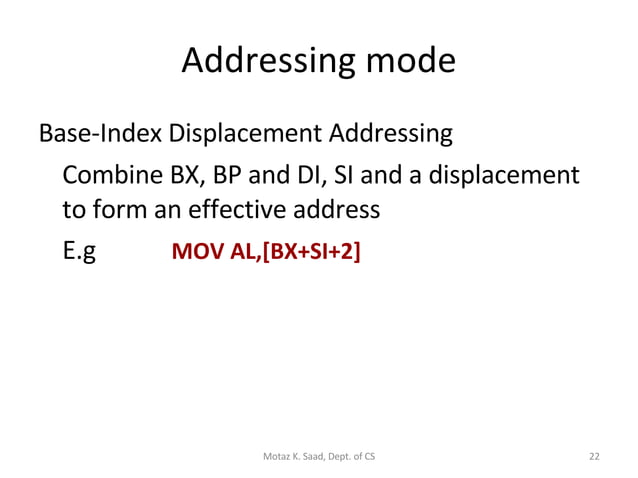 Addressing mode

Base-Index Displacement Addressing

Combine BX, BP and DI, SI and a displacement to form an effective address

E.g MOV AL,[BX+SI+2]

Motaz K. Saad, Dept. of CS

22